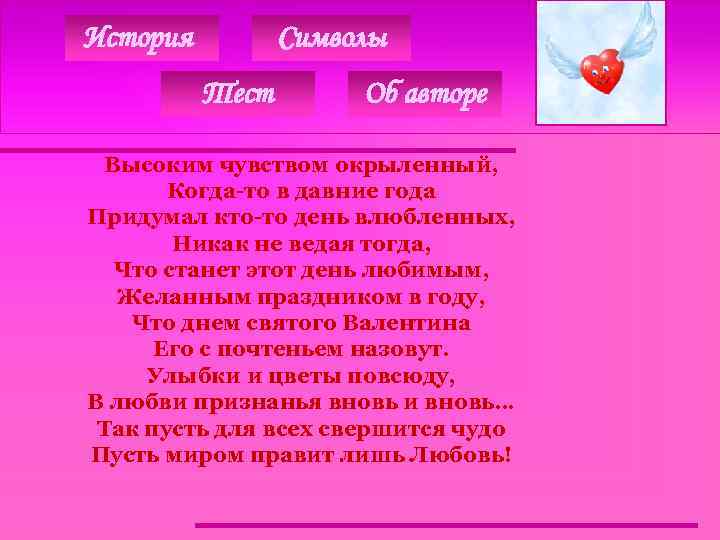 История
Символы
Тест
Об авторе

Высоким чувством окрыленный,
Когда-то в давние года
Придумал кто-то день влюбленных,
Никак не ведая тогда,
Что станет этот день любимым,
Желанным праздником в году,
Что днем святого Валентина
Его с почтеньем назовут.
Улыбки и цветы повсюду,
В любви признанья вновь и вновь...
Так пусть для всех свершится чудо
Пусть миром правит лишь Любовь!